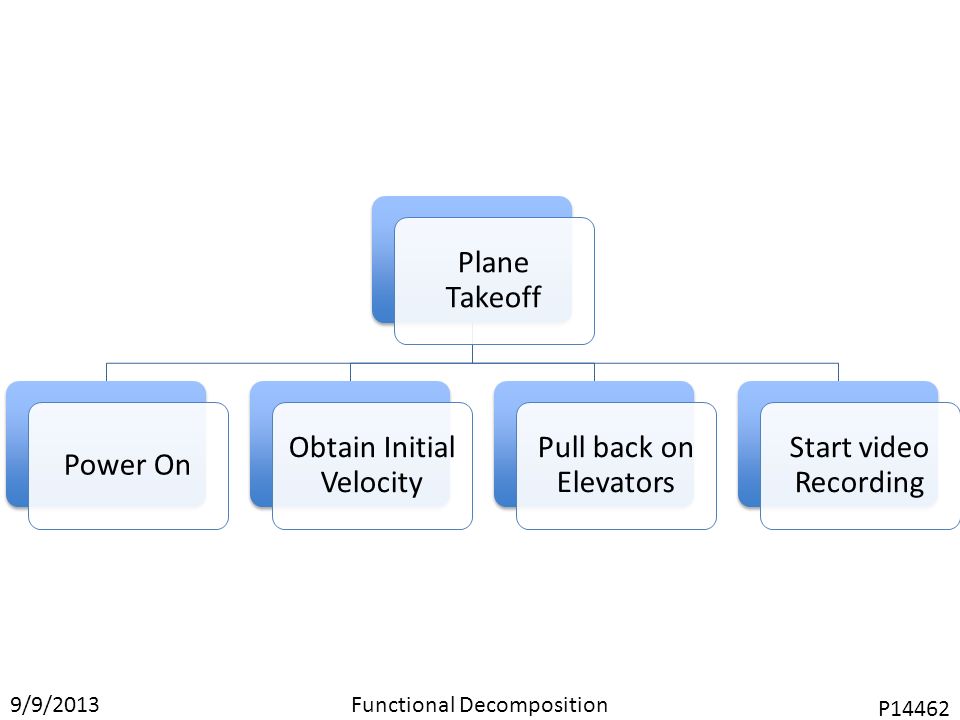 Plane Takeoff

Power On

Obtain Initial Velocity

Pull back on Elevators

Start video Recording

9/9/2013

Functional Decomposition

P14462